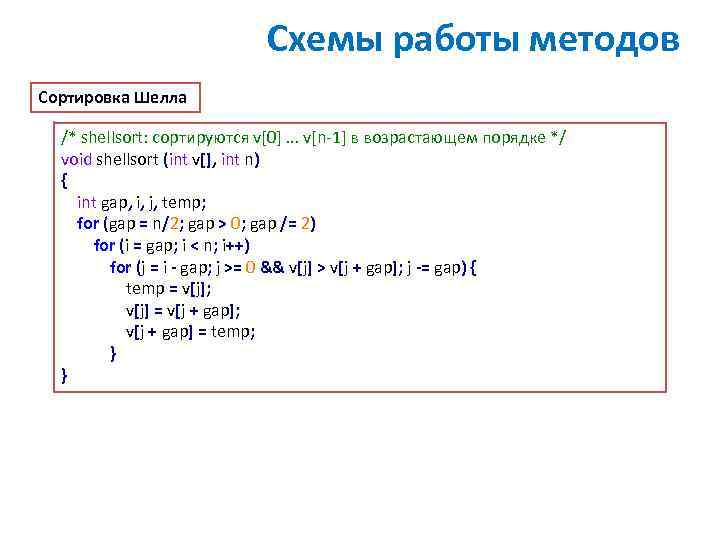 Схемы работы методов

Сортировка Шелла

/* shellsort: сортируются v[0] ... v[n-1] в возрастающем порядке */
void shellsort (int v[], int n)
{
int gap, i, j, temp;
for (gap = n/2; gap > 0; gap /= 2)
for (i = gap; i < n; i++)
for (j = i - gap; j >= 0 && v[j] > v[j + gap]; j -= gap) {
temp = v[j];
v[j] = v[j + gap];
v[j + gap] = temp;
}
}